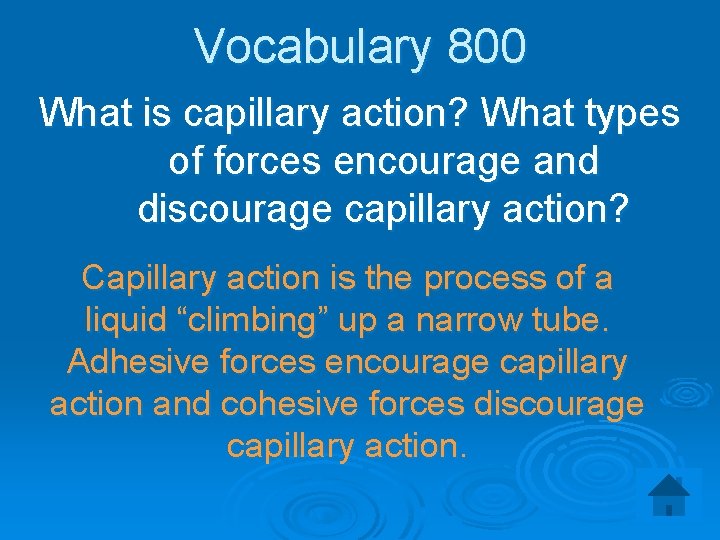 Vocabulary 800

What is capillary action? What types of forces encourage and discourage capillary action?

Capillary action is the process of a liquid “climbing” up a narrow tube. Adhesive forces encourage capillary action and cohesive forces discourage capillary action.